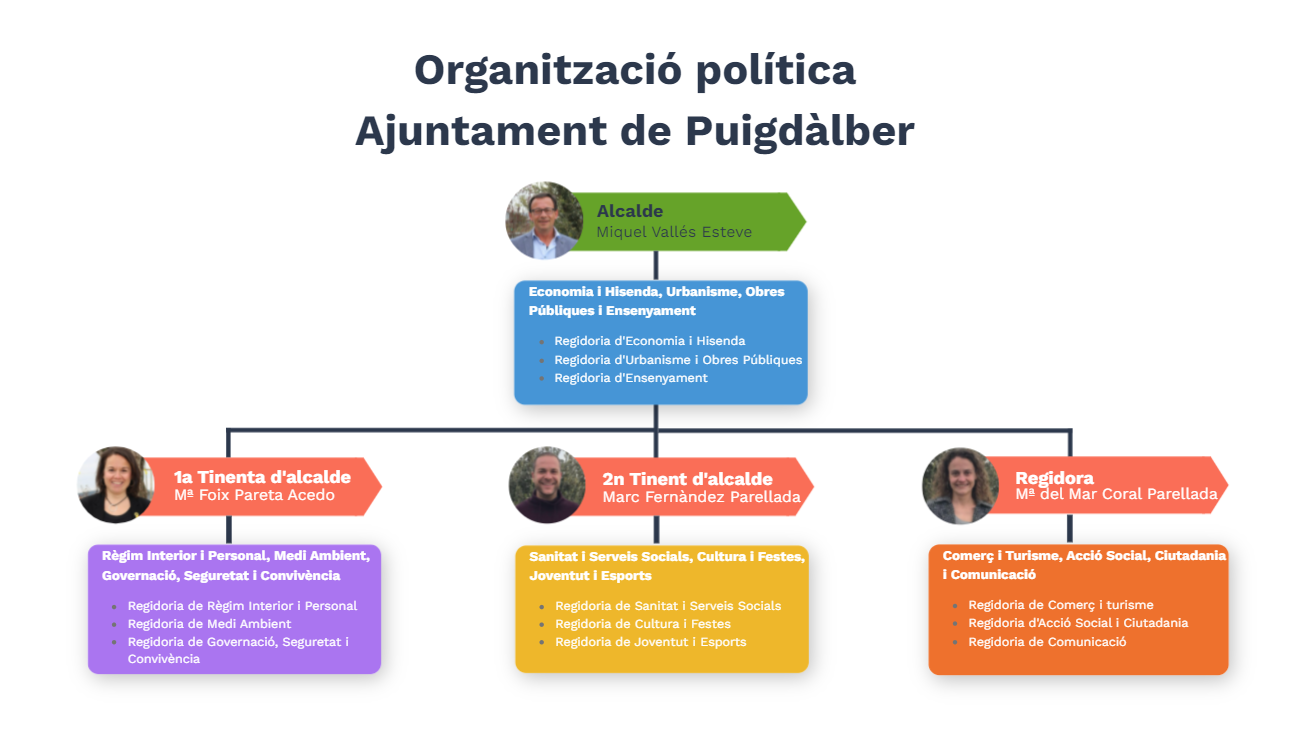 Organització política
Ajuntament de Puigdàlber

Alcalde
Miquel Vallés Esteve

Economia i Hisenda, Urbanisme, Obres Públiques i Ensenyament
- Regidoria d'Economia i Hisenda
- Regidoria d'Urbanisme i Obres Públiques
- Regidoria d'Ensenyament

1a Tinenta d'alcalde
Mª Foix Pareta Acedo

Règim Interior i Personal, Medi Ambient, Governació, Seguretat i Convivència
- Regidoria de Règim Interior i Personal
- Regidoria de Medi Ambient
- Regidoria de Governació, Seguretat i Convivència

2n Tinent d'alcalde
Marc Fernàndez Parellada

Sanitat i Serveis Socials, Cultura i Festes, Joventut i Esports
- Regidoria de Sanitat i Serveis Socials
- Regidoria de Cultura i Festes
- Regidoria de Joventut i Esports

Regidora
Mª del Mar Coral Parellada

Comerç i Turisme, Acció Social, Ciutadania i Comunicació
- Regidoria de Comerç i turisme
- Regidoria d'Acció Social i Ciutadania
- Regidoria de Comunicació